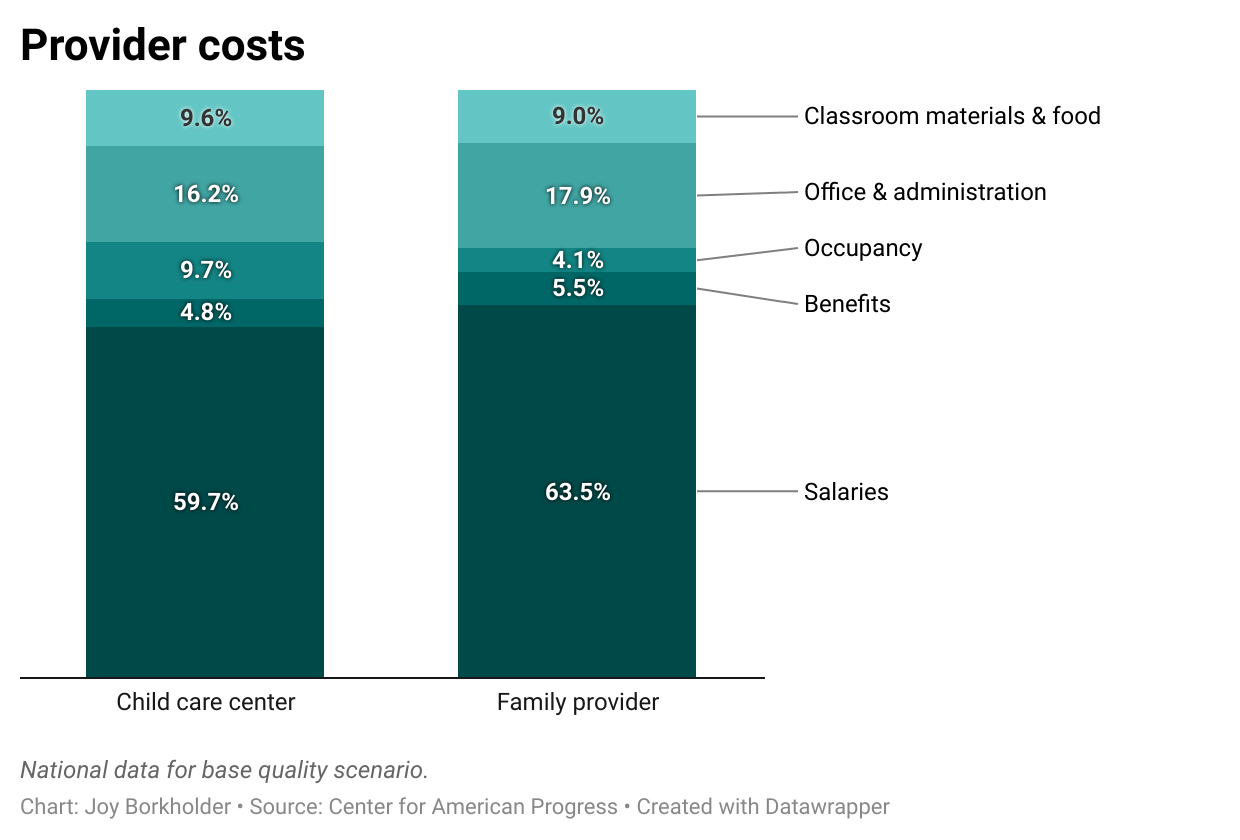 Provider costs

9.6%
16.2%
9.7%
4.8%
59.7%

9.0%
17.9%
4.1%
5.5%
63.5%

Classroom materials & food
Office & administration
Occupancy
Benefits
Salaries

Child care center
Family provider

National data for base quality scenario.
Chart: Joy Borkholder • Source: Center for American Progress • Created with Datawrapper